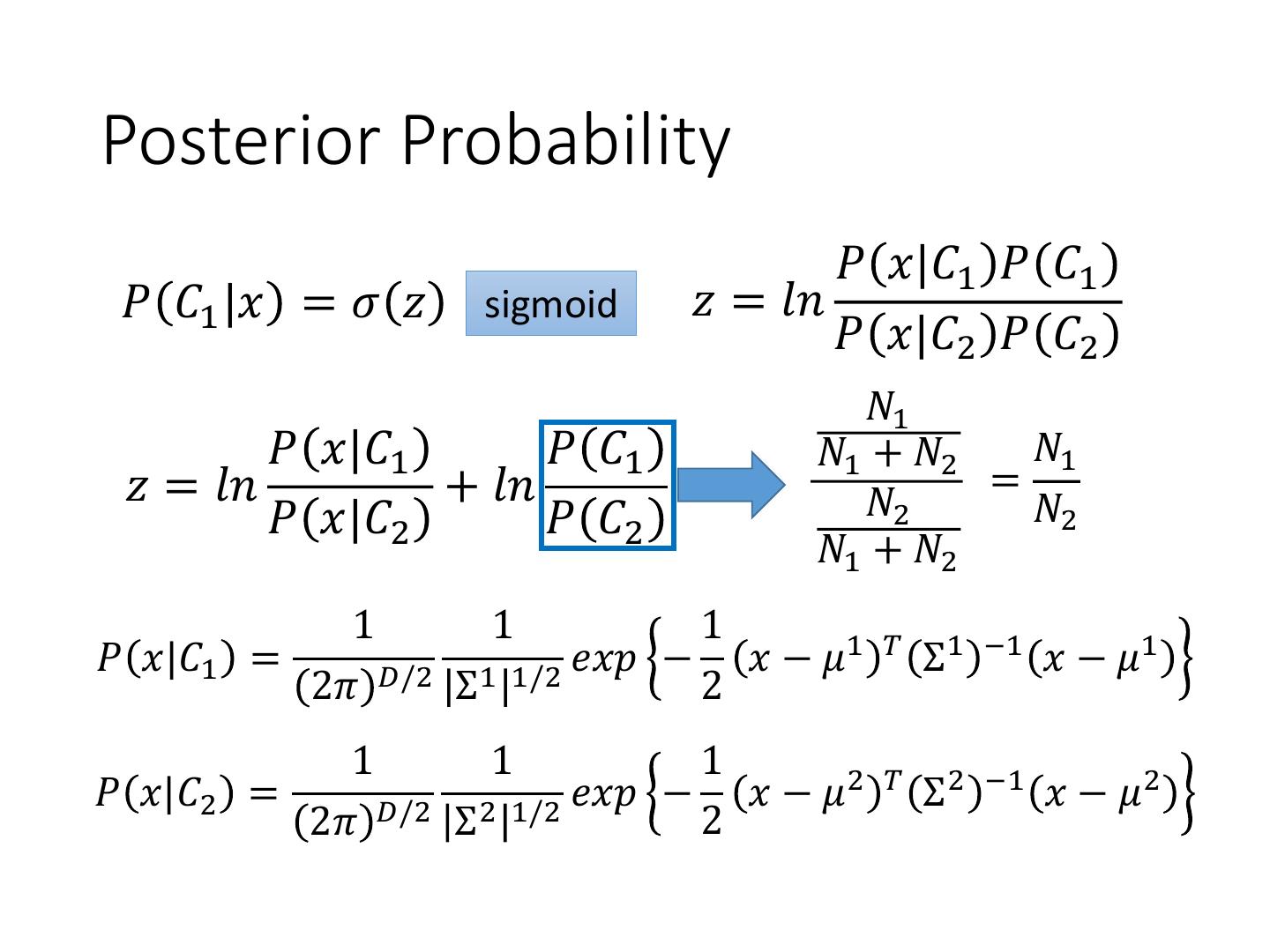 Posterior Probability

$P(C_1|x) = \sigma(z)$ sigmoid $z = ln\frac{P(x|C_1)P(C_1)}{P(x|C_2)P(C_2)}$

$z = ln\frac{P(x|C_1)}{P(x|C_2)} + ln\frac{P(C_1)}{P(C_2)}$ $\frac{\frac{N_1}{N_1+N_2}}{\frac{N_2}{N_1+N_2}} = \frac{N_1}{N_2}$

$P(x|C_1) = \frac{1}{(2\pi)^{D/2}}\frac{1}{|\Sigma^1|^{1/2}}exp\left\{-\frac{1}{2}(x-\mu^1)^T(\Sigma^1)^{-1}(x-\mu^1)\right\}$

$P(x|C_2) = \frac{1}{(2\pi)^{D/2}}\frac{1}{|\Sigma^2|^{1/2}}exp\left\{-\frac{1}{2}(x-\mu^2)^T(\Sigma^2)^{-1}(x-\mu^2)\right\}$